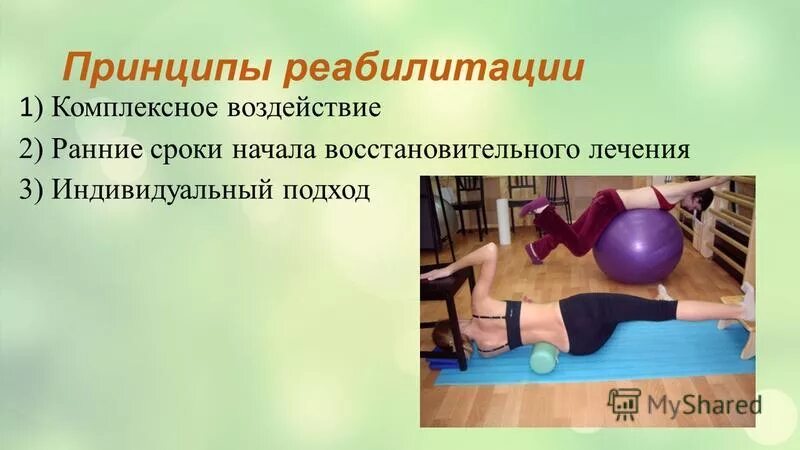 Принципы реабилитации

1) Комплексное воздействие

2) Ранние сроки начала восстановительного лечения

3) Индивидуальный подход

MyShared